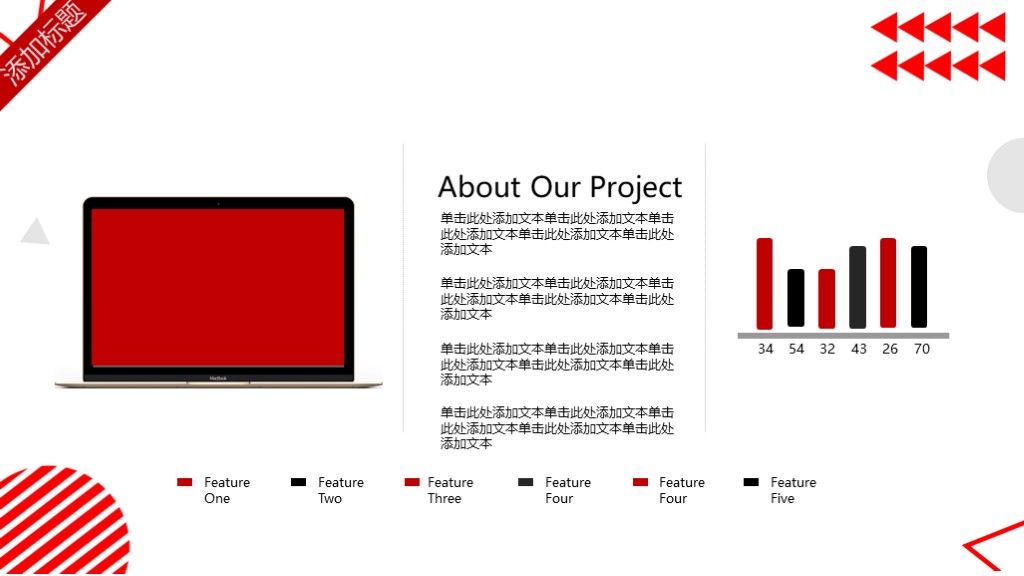 添加标题

MacBook

About Our Project

单击此处添加文本单击此处添加文本单击此处添加文本单击此处添加文本单击此处添加文本

单击此处添加文本单击此处添加文本单击此处添加文本单击此处添加文本单击此处添加文本

单击此处添加文本单击此处添加文本单击此处添加文本单击此处添加文本单击此处添加文本

单击此处添加文本单击此处添加文本单击此处添加文本单击此处添加文本单击此处添加文本

34 54 32 43 26 70

Feature One

Feature Two

Feature Three

Feature Four

Feature Four

Feature Five